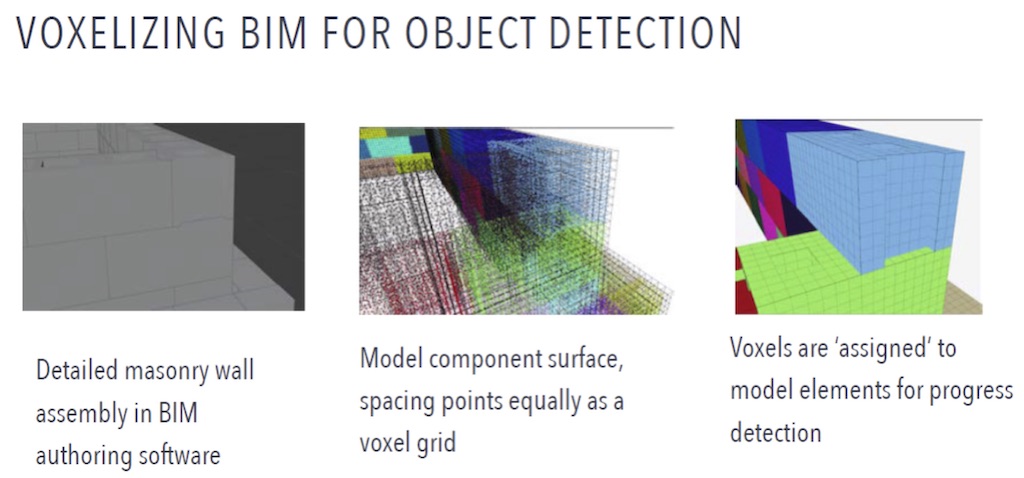 VOXELIZING BIM FOR OBJECT DETECTION

Detailed masonry wall assembly in BIM authoring software

Model component surface, spacing points equally as a voxel grid

Voxels are 'assigned' to model elements for progress detection